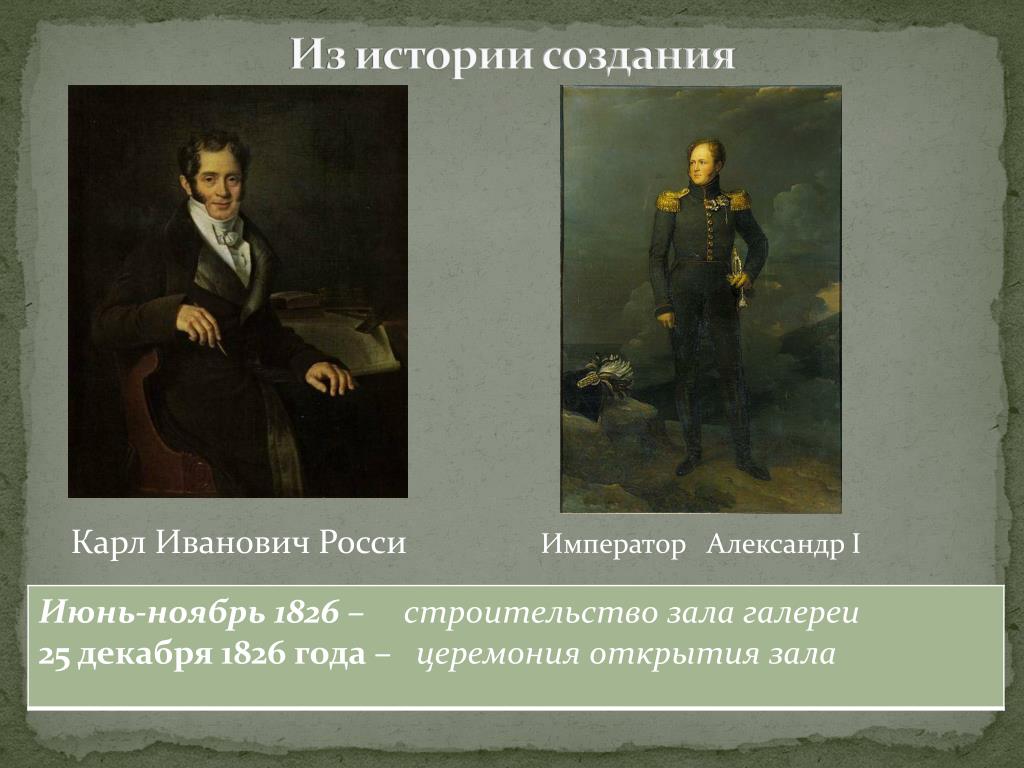 Из истории создания

Карл Иванович Росси

Император Александр I

Июнь-ноябрь 1826 – строительство зала галереи
25 декабря 1826 года – церемония открытия зала